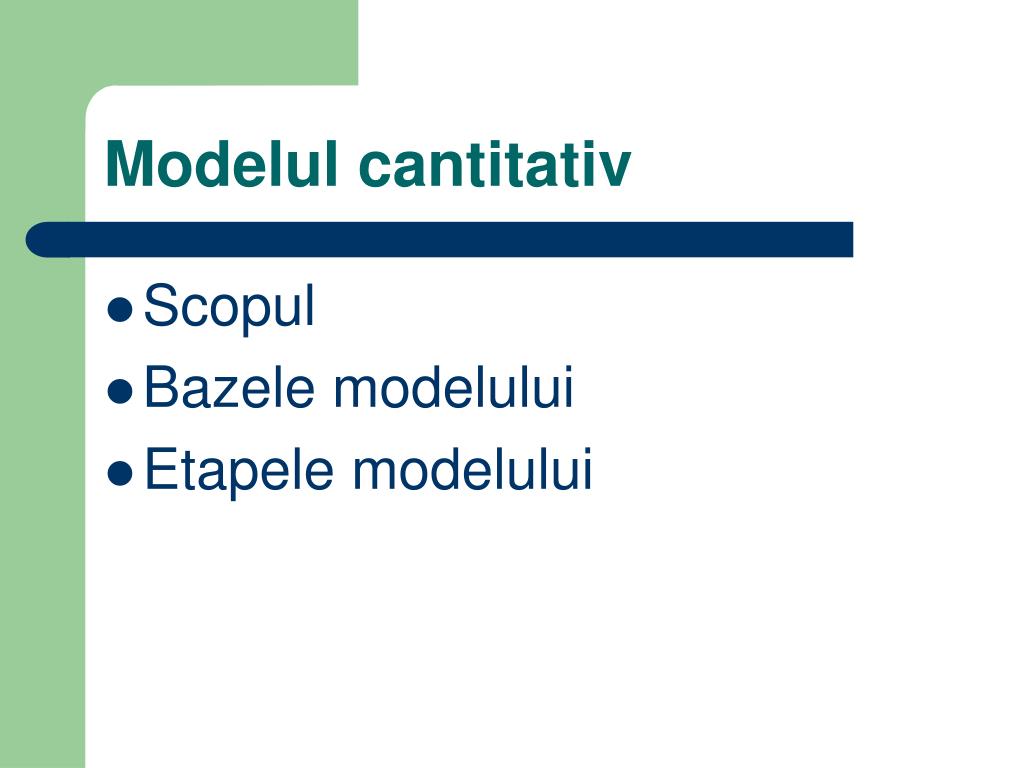 Modelul cantitativ

- Scopul
- Bazele modelului
- Etapele modelului